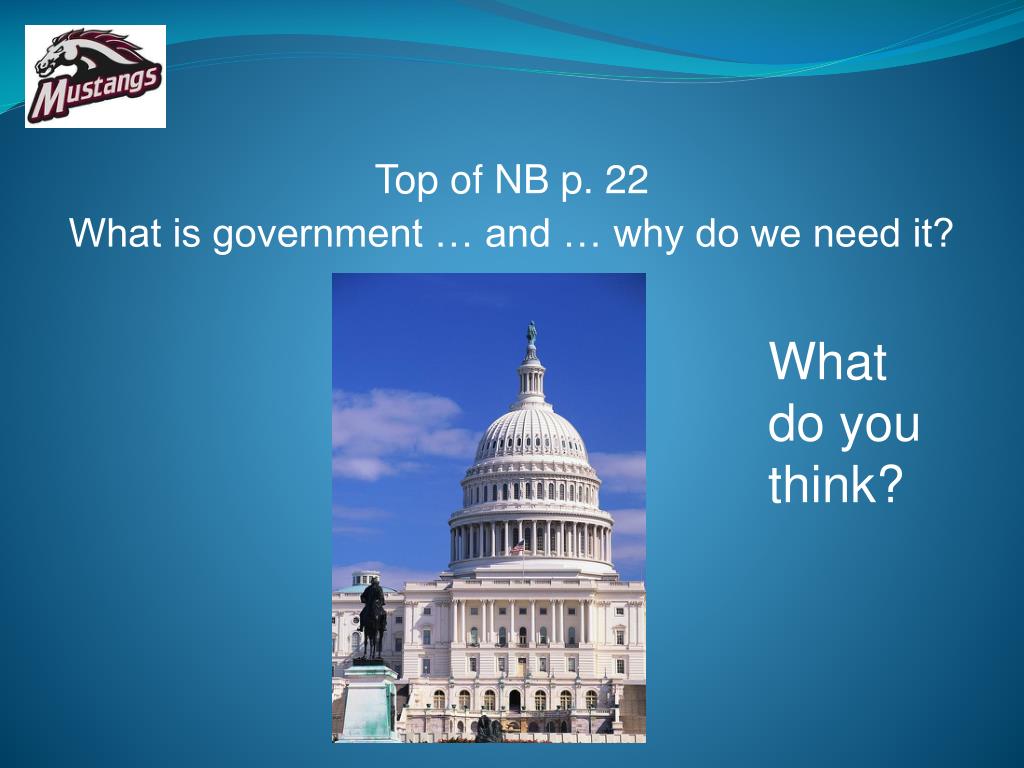 Mustangs

Top of NB p. 22

What is government … and … why do we need it?

What do you think?